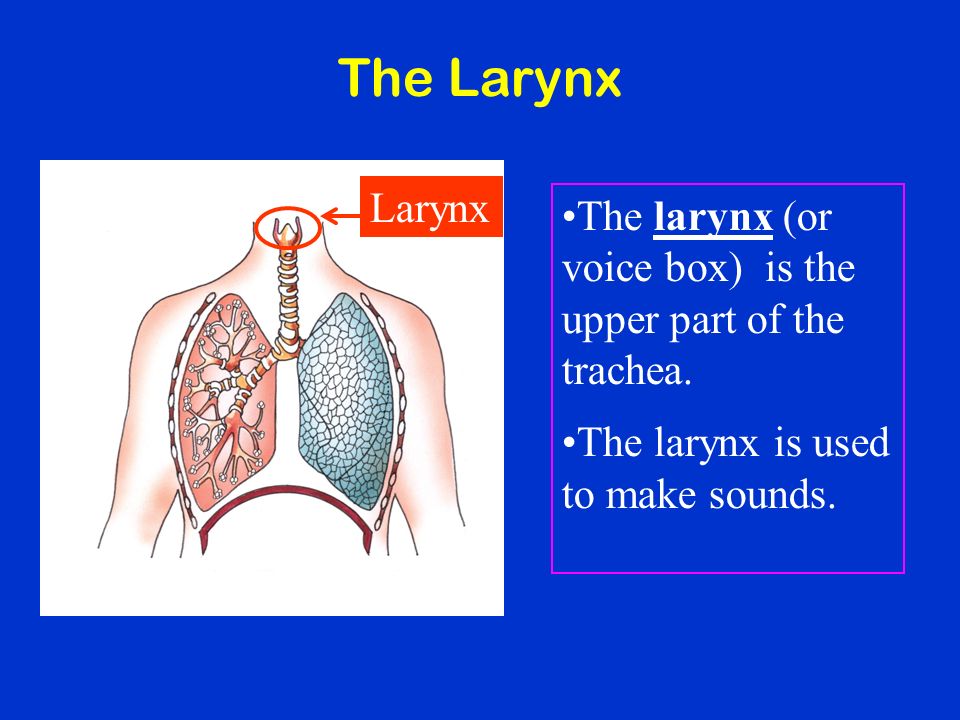 The Larynx

Larynx

•The larynx (or voice box) is the upper part of the trachea.

•The larynx is used to make sounds.